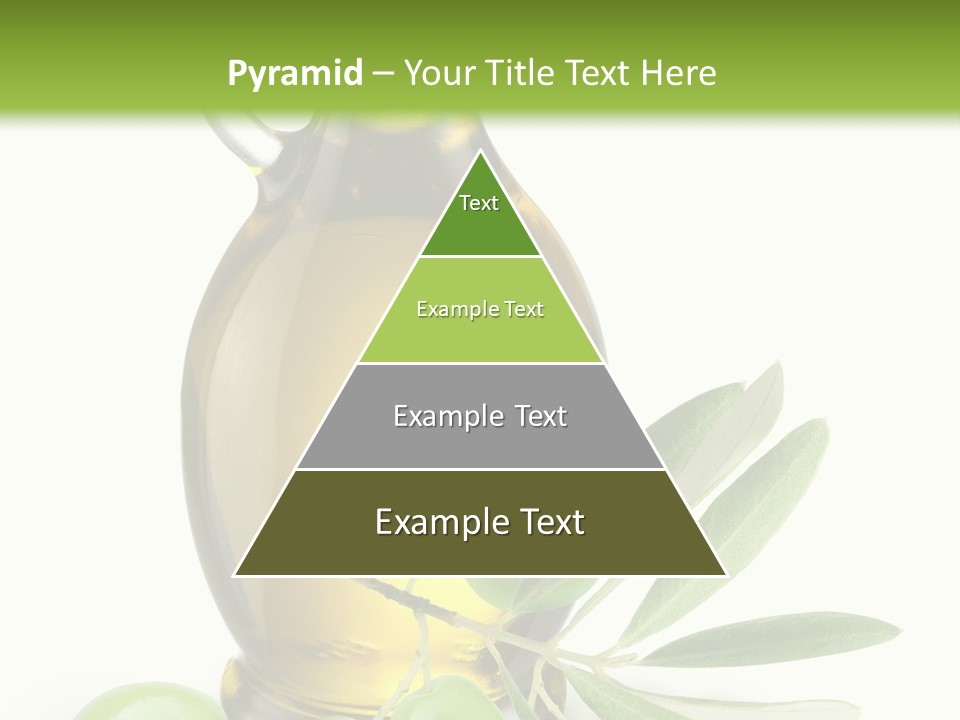 Pyramid – Your Title Text Here

Text

Example Text

Example Text

Example Text